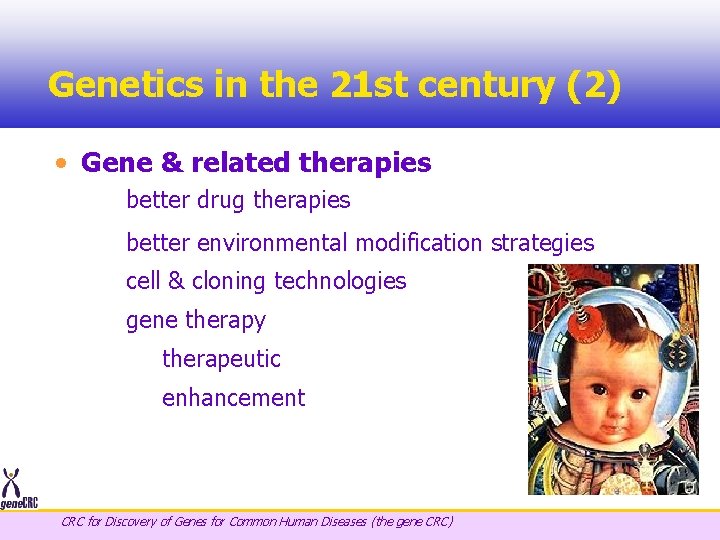 Genetics in the 21st century (2)

• Gene & related therapies

better drug therapies

better environmental modification strategies

cell & cloning technologies

gene therapy

therapeutic

enhancement

geneCRC

CRC for Discovery of Genes for Common Human Diseases (the gene CRC)